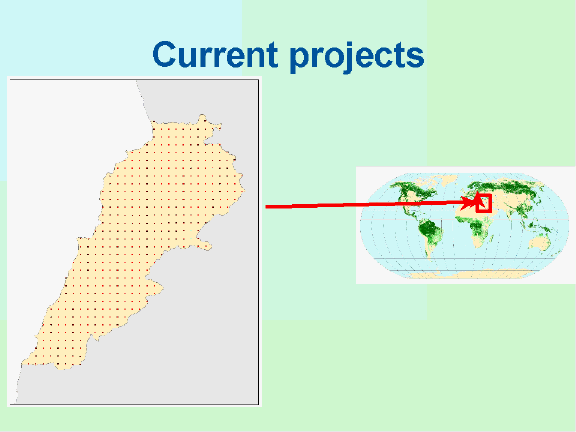 Current projects